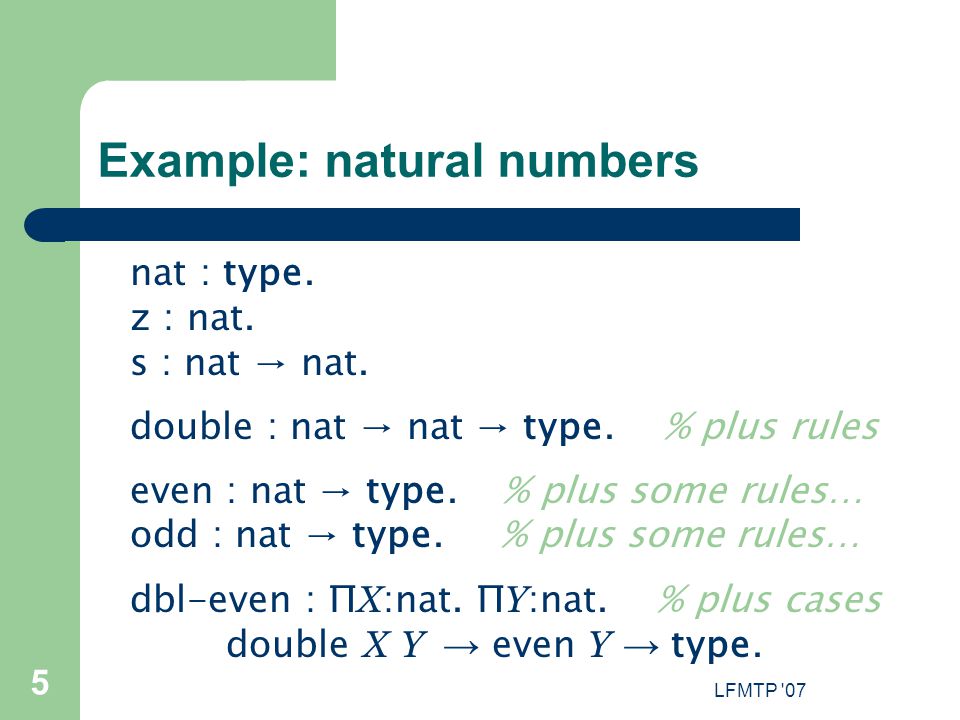 Example: natural numbers

nat : type.
z : nat.
s : nat → nat.

double : nat → nat → type. % plus rules

even : nat → type. % plus some rules…
odd : nat → type. % plus some rules…

dbl-even : Π$X$:nat. Π$Y$:nat. % plus cases
double $X$ $Y$ → even $Y$ → type.

5

LFMTP '07